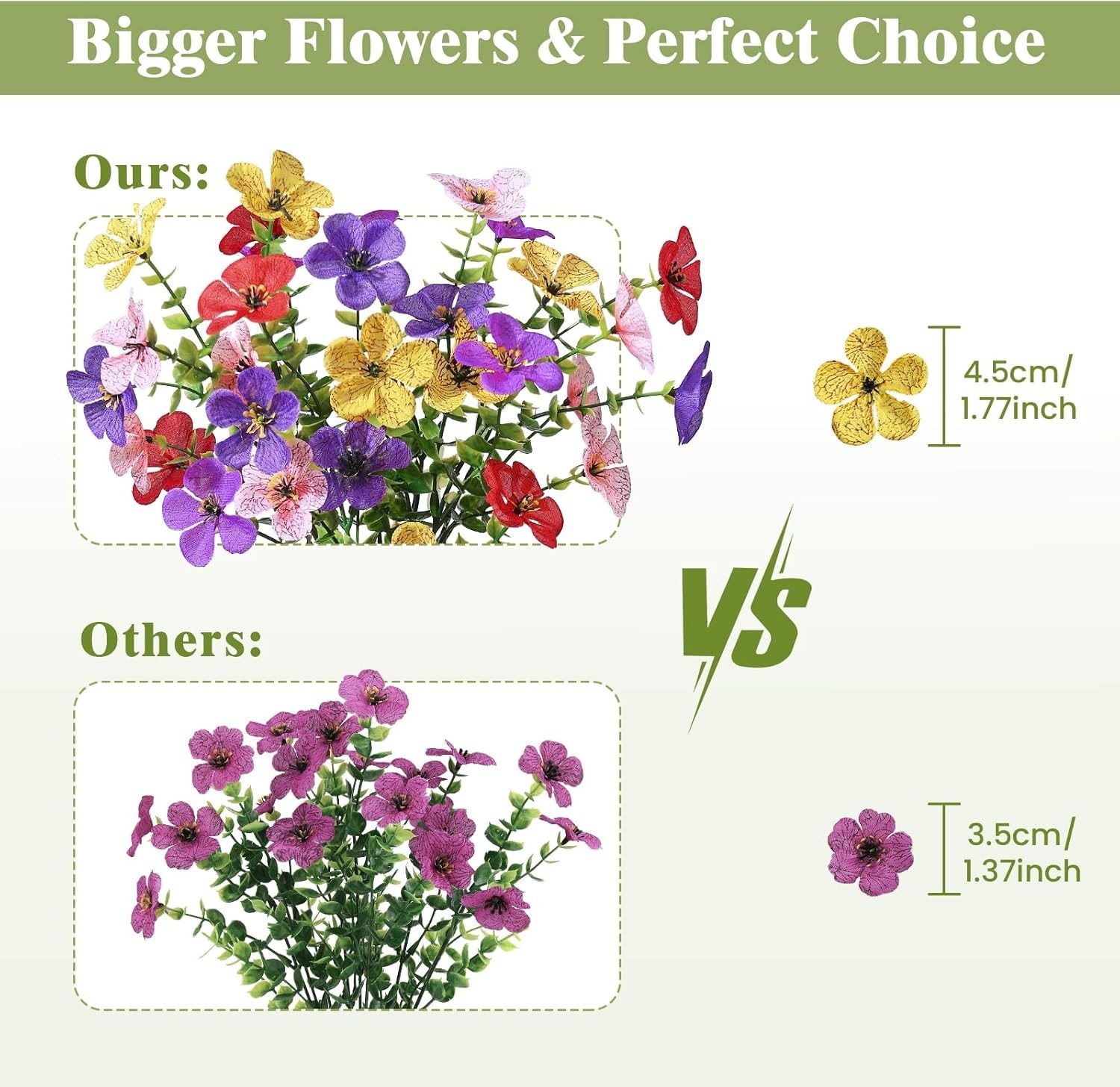 Bigger Flowers & Perfect Choice

Ours:

4.5cm/ 1.77inch

VS

Others:

3.5cm/ 1.37inch